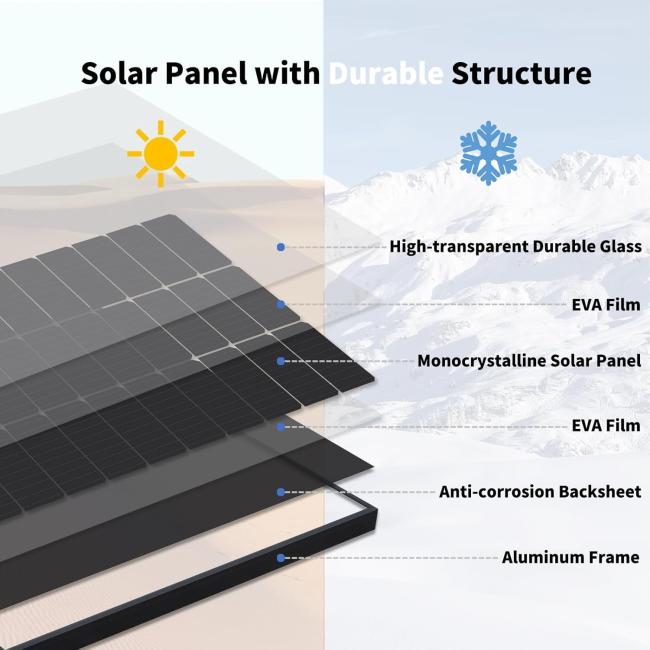 Solar Panel with Durable Structure

High-transparent Durable Glass

EVA Film

Monocrystalline Solar Panel

EVA Film

Anti-corrosion Backsheet

Aluminum Frame